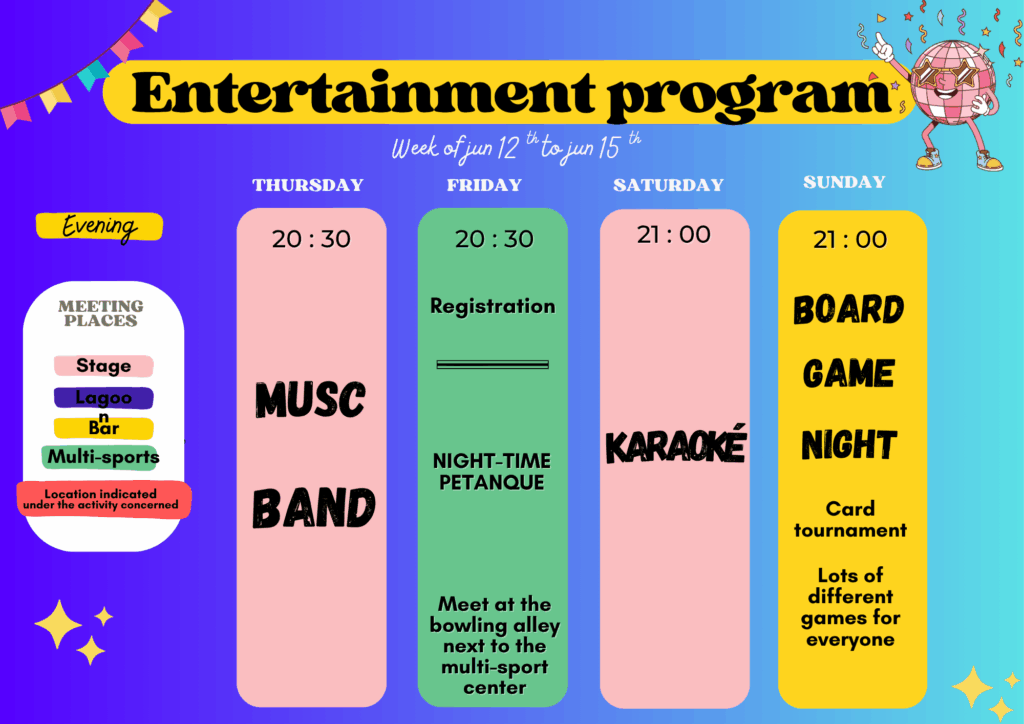 Entertainment program

Week of jun 12 th to jun 15 th

Evening

MEETING PLACES

Stage

Lagoo n

Bar

Multi-sports

Location indicated under the activity concerned

THURSDAY

20 : 30

MUSC

BAND

FRIDAY

20 : 30

Registration

NIGHT-TIME PETANQUE

Meet at the bowling alley next to the multi-sport center

SATURDAY

21 : 00

KARAOKÉ

SUNDAY

21 : 00

BOARD

GAME

NIGHT

Card tournament

Lots of different games for everyone